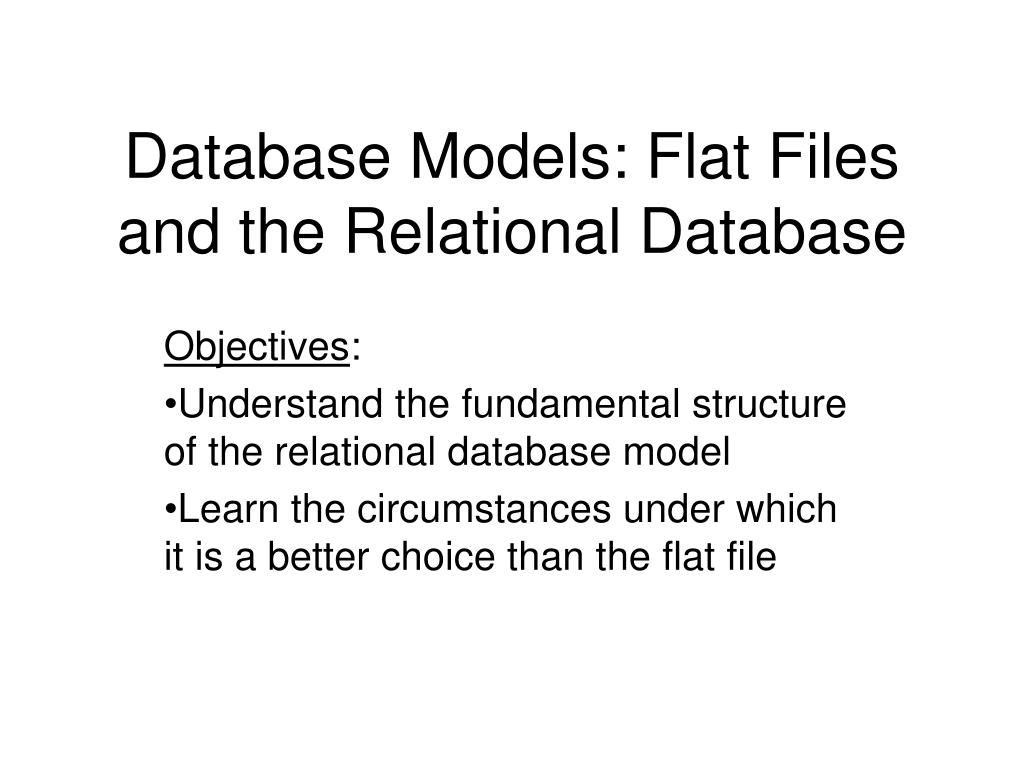 Database Models: Flat Files and the Relational Database

Objectives:

•Understand the fundamental structure of the relational database model

•Learn the circumstances under which it is a better choice than the flat file